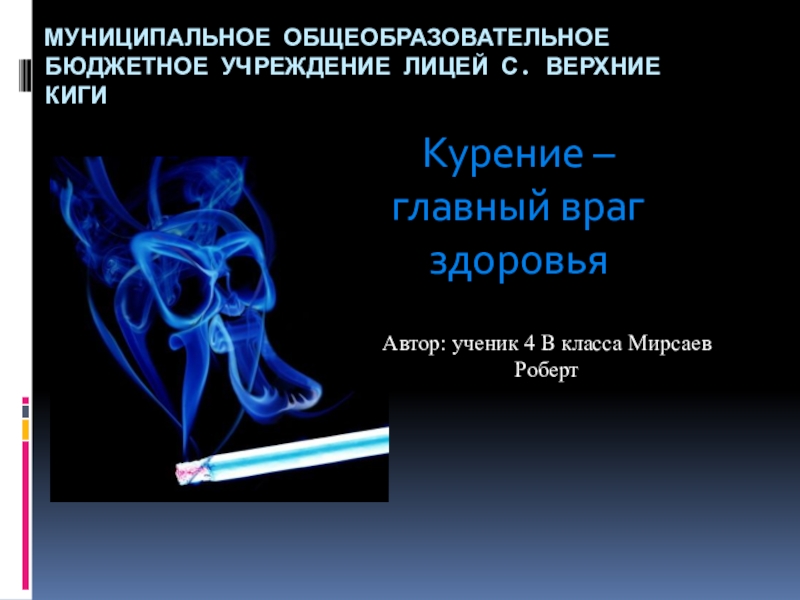 МУНИЦИПАЛЬНОЕ ОБЩЕОБРАЗОВАТЕЛЬНОЕ БЮДЖЕТНОЕ УЧРЕЖДЕНИЕ ЛИЦЕЙ С. ВЕРХНИЕ КИГИ

Курение – главный враг здоровья

Автор: ученик 4 В класса Мирсаев Роберт